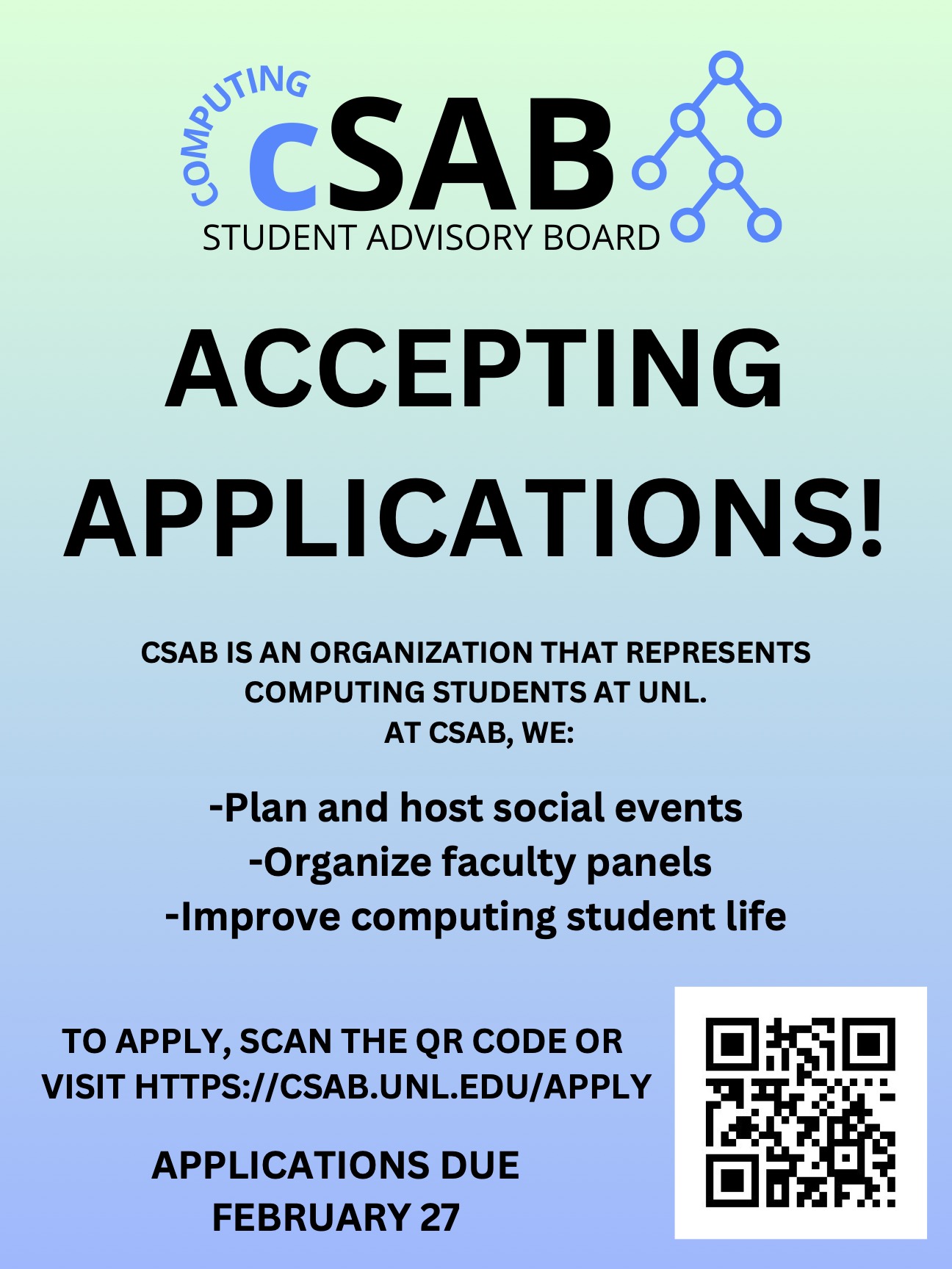 COMPUTING
cSAB
STUDENT ADVISORY BOARD

ACCEPTING APPLICATIONS!

CSAB IS AN ORGANIZATION THAT REPRESENTS COMPUTING STUDENTS AT UNL.
AT CSAB, WE:

-Plan and host social events
-Organize faculty panels
-Improve computing student life

TO APPLY, SCAN THE QR CODE OR VISIT HTTPS://CSAB.UNL.EDU/APPLY

APPLICATIONS DUE FEBRUARY 27